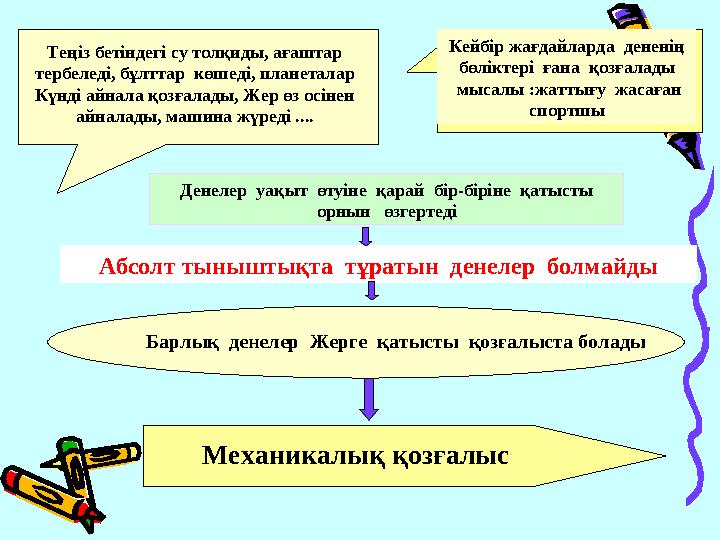 Теңіз бетіндегі су толқиды, ағаштар тербеледі, бұлттар көшеді, планеталар Күнді айнала қозғалады, Жер өз осінен айналады, машина жүреді ....

Кейбір жағдайларда дененің бөліктері ғана қозғалады мысалы :жаттығу жасаған спортшы

Денелер уақыт өтуіне қарай бір-біріне қатысты орнын өзгертеді

Абсолт тыныштықта тұратын денелер болмайды

Барлық денелер Жерге қатысты қозғалыста болады

Механикалық қозғалыс